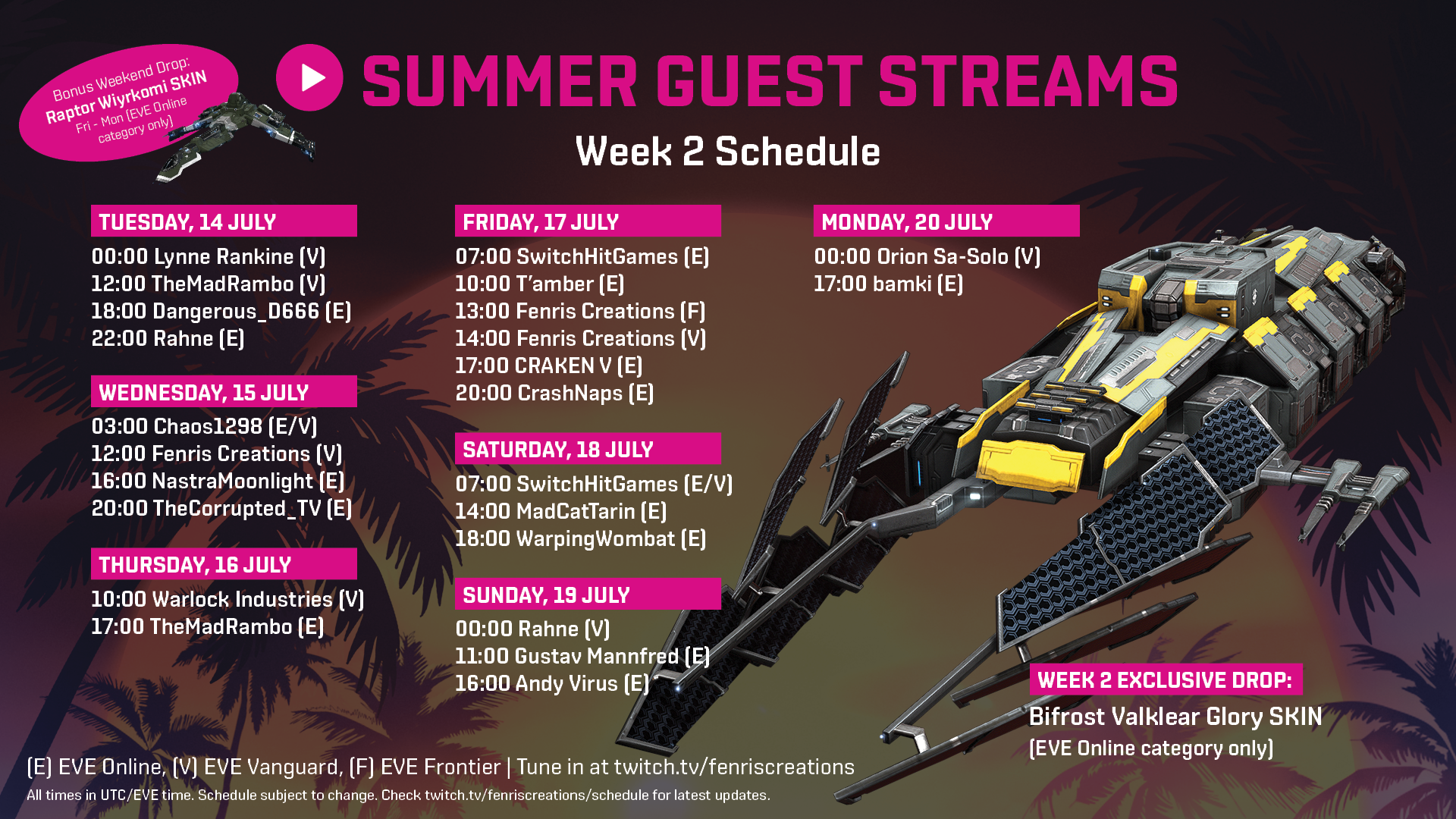 Bonus Weekend Drop:
Raptor Wiyrkomi SKIN
Fri - Mon (EVE Online category only)

SUMMER GUEST STREAMS

Week 2 Schedule

TUESDAY, 14 JULY
00:00 Lynne Rankine (V)
12:00 TheMadRambo (V)
18:00 Dangerous_D666 (E)
22:00 Rahne (E)

WEDNESDAY, 15 JULY
03:00 Chaos1298 (E/V)
12:00 Fenris Creations (V)
16:00 NastraMoonlight (E)
20:00 TheCorrupted_TV (E)

THURSDAY, 16 JULY
10:00 Warlock Industries (V)
17:00 TheMadRambo (E)

FRIDAY, 17 JULY
07:00 SwitchHitGames (E)
10:00 T'amber (E)
13:00 Fenris Creations (F)
14:00 Fenris Creations (V)
17:00 CRAKEN V (E)
20:00 CrashNaps (E)

SATURDAY, 18 JULY
07:00 SwitchHitGames (E/V)
14:00 MadCatTarin (E)
18:00 WarpingWombat (E)

SUNDAY, 19 JULY
00:00 Rahne (V)
11:00 Gustav Mannfred (E)
16:00 Andy Virus (E)

MONDAY, 20 JULY
00:00 Orion Sa-Solo (V)
17:00 bamki (E)

WEEK 2 EXCLUSIVE DROP:
Bifrost Valklear Glory SKIN
(EVE Online category only)

(E) EVE Online, (V) EVE Vanguard, (F) EVE Frontier | Tune in at twitch.tv/fenriscreations

All times in UTC/EVE time. Schedule subject to change. Check twitch.tv/fenriscreations/schedule for latest updates.